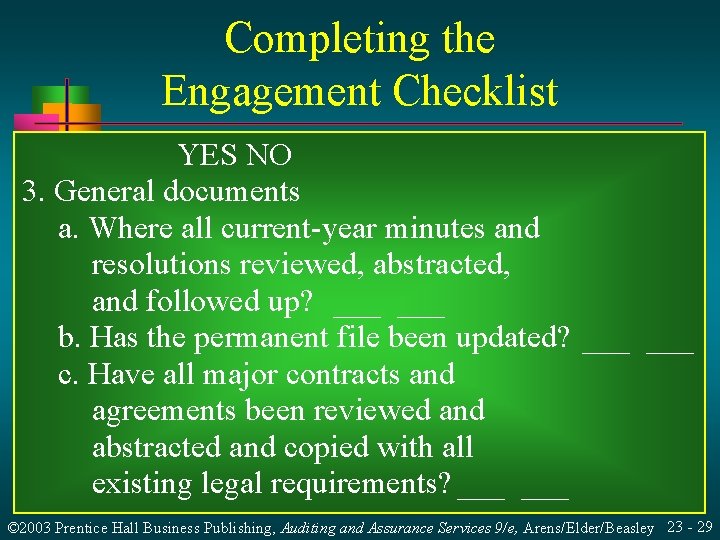 Completing the Engagement Checklist

YES NO

3. General documents

a. Where all current-year minutes and resolutions reviewed, abstracted, and followed up? ___ ___

b. Has the permanent file been updated? ___ ___

c. Have all major contracts and agreements been reviewed and abstracted and copied with all existing legal requirements? ___ ___

©2003 Prentice Hall Business Publishing, Auditing and Assurance Services 9/e, Arens/Elder/Beasley 23 - 29